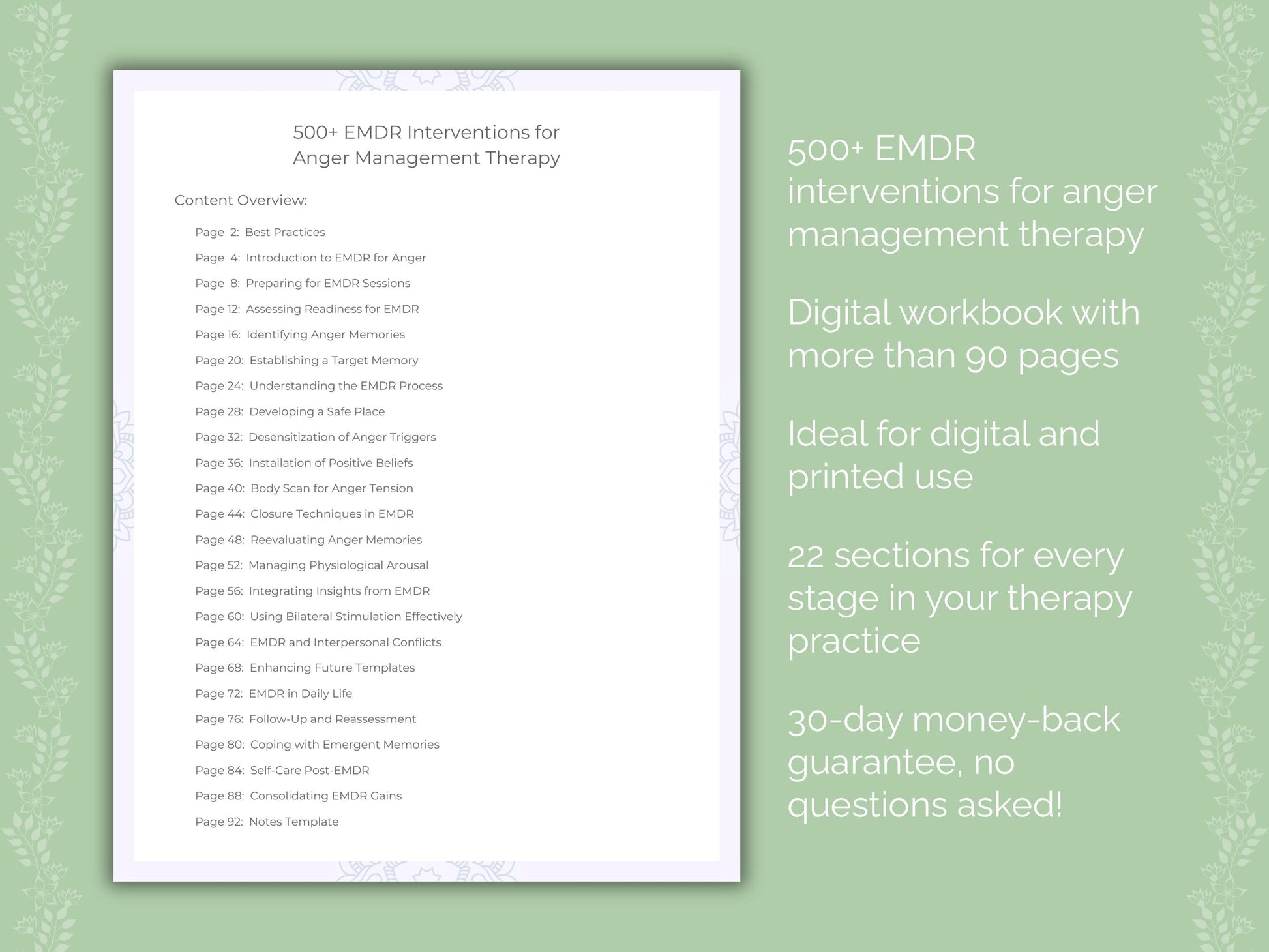 500+ EMDR Interventions for Anger Management Therapy

Content Overview:

Page 2: Best Practices
Page 4: Introduction to EMDR for Anger
Page 8: Preparing for EMDR Sessions
Page 12: Assessing Readiness for EMDR
Page 16: Identifying Anger Memories
Page 20: Establishing a Target Memory
Page 24: Understanding the EMDR Process
Page 28: Developing a Safe Place
Page 32: Desensitization of Anger Triggers
Page 36: Installation of Positive Beliefs
Page 40: Body Scan for Anger Tension
Page 44: Closure Techniques in EMDR
Page 48: Reevaluating Anger Memories
Page 52: Managing Physiological Arousal
Page 56: Integrating Insights from EMDR
Page 60: Using Bilateral Stimulation Effectively
Page 64: EMDR and Interpersonal Conflicts
Page 68: Enhancing Future Templates
Page 72: EMDR in Daily Life
Page 76: Follow-Up and Reassessment
Page 80: Coping with Emergent Memories
Page 84: Self-Care Post-EMDR
Page 88: Consolidating EMDR Gains
Page 92: Notes Template

500+ EMDR interventions for anger management therapy

Digital workbook with more than 90 pages

Ideal for digital and printed use

22 sections for every stage in your therapy practice

30-day money-back guarantee, no questions asked!